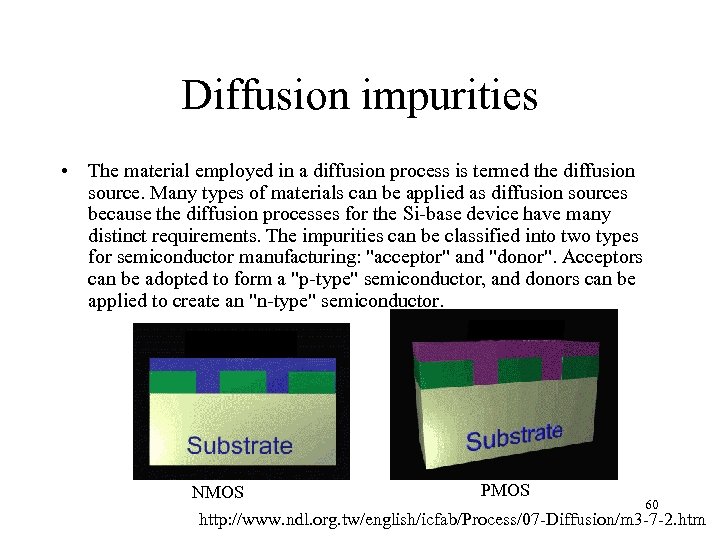 Diffusion impurities

• The material employed in a diffusion process is termed the diffusion source. Many types of materials can be applied as diffusion sources because the diffusion processes for the Si-base device have many distinct requirements. The impurities can be classified into two types for semiconductor manufacturing: "acceptor" and "donor". Acceptors can be adopted to form a "p-type" semiconductor, and donors can be applied to create an "n-type" semiconductor.

Substrate

NMOS

Substrate

PMOS

60

http://www.ndl.org.tw/english/icfab/Process/07-Diffusion/m3-7-2.htm